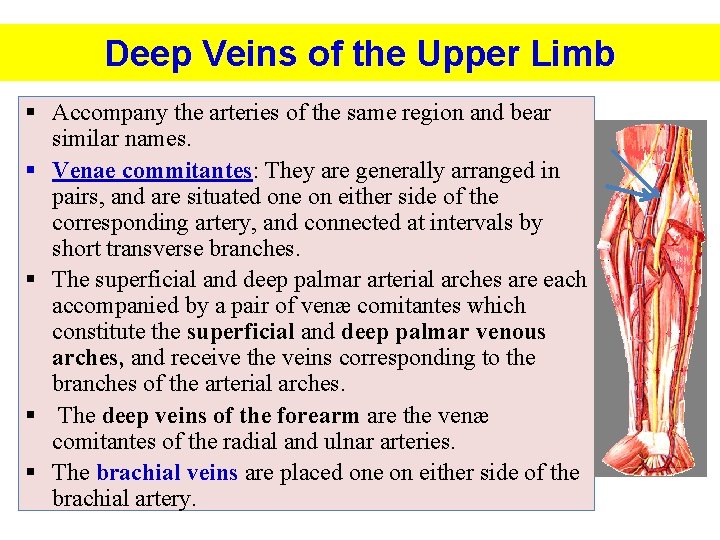 Deep Veins of the Upper Limb

▪ Accompany the arteries of the same region and bear similar names.

▪ Venae commitantes: They are generally arranged in pairs, and are situated one on either side of the corresponding artery, and connected at intervals by short transverse branches.

▪ The superficial and deep palmar arterial arches are each accompanied by a pair of venæ comitantes which constitute the superficial and deep palmar venous arches, and receive the veins corresponding to the branches of the arterial arches.

▪ The deep veins of the forearm are the venæ comitantes of the radial and ulnar arteries.

▪ The brachial veins are placed one on either side of the brachial artery.